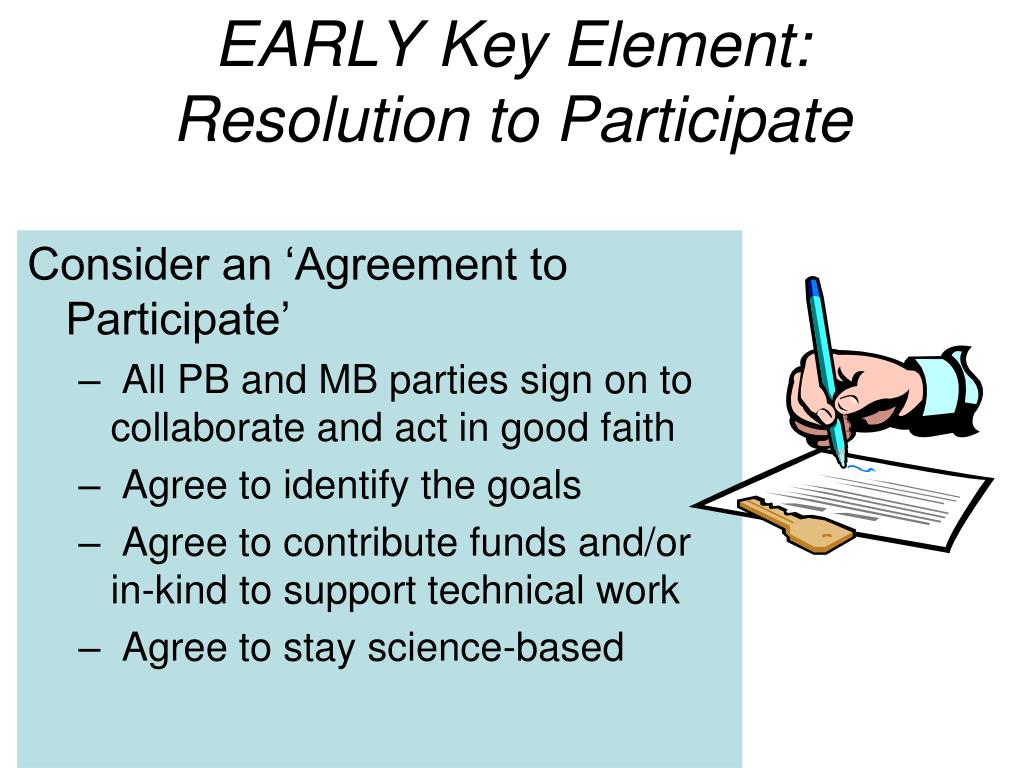 EARLY Key Element: Resolution to Participate

Consider an ‘Agreement to Participate’

– All PB and MB parties sign on to collaborate and act in good faith

– Agree to identify the goals

– Agree to contribute funds and/or in-kind to support technical work

– Agree to stay science-based